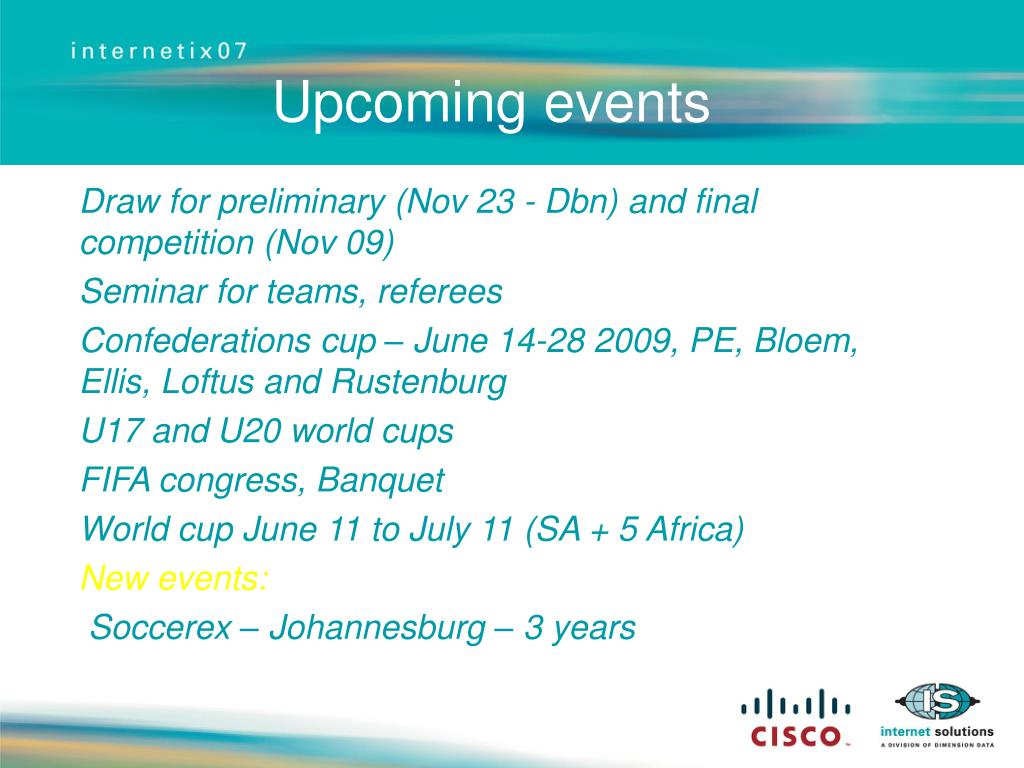 internetix07

Upcoming events

Draw for preliminary (Nov 23 - Dbn) and final competition (Nov 09)

Seminar for teams, referees

Confederations cup – June 14-28 2009, PE, Bloem, Ellis, Loftus and Rustenburg

U17 and U20 world cups

FIFA congress, Banquet

World cup June 11 to July 11 (SA + 5 Africa)

New events:

Soccerex – Johannesburg – 3 years

CISCO

IS
internet solutions
A DIVISION OF DIMENSION DATA